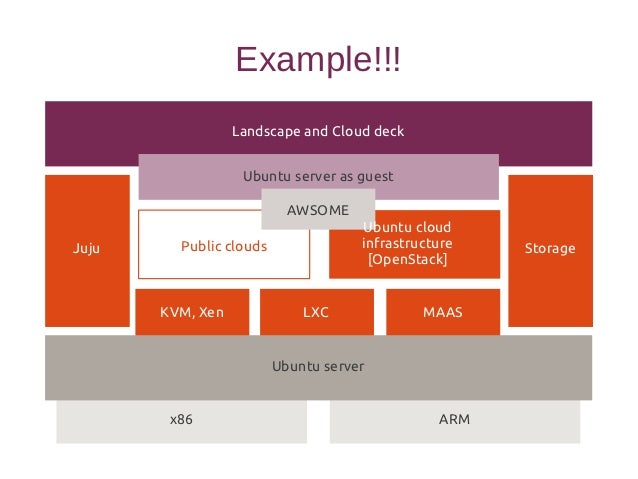 Example!!!

Landscape and Cloud deck

Ubuntu server as guest

AWSOME

Juju

Public clouds

Ubuntu cloud infrastructure [OpenStack]

Storage

KVM, Xen

LXC

MAAS

Ubuntu server

x86

ARM